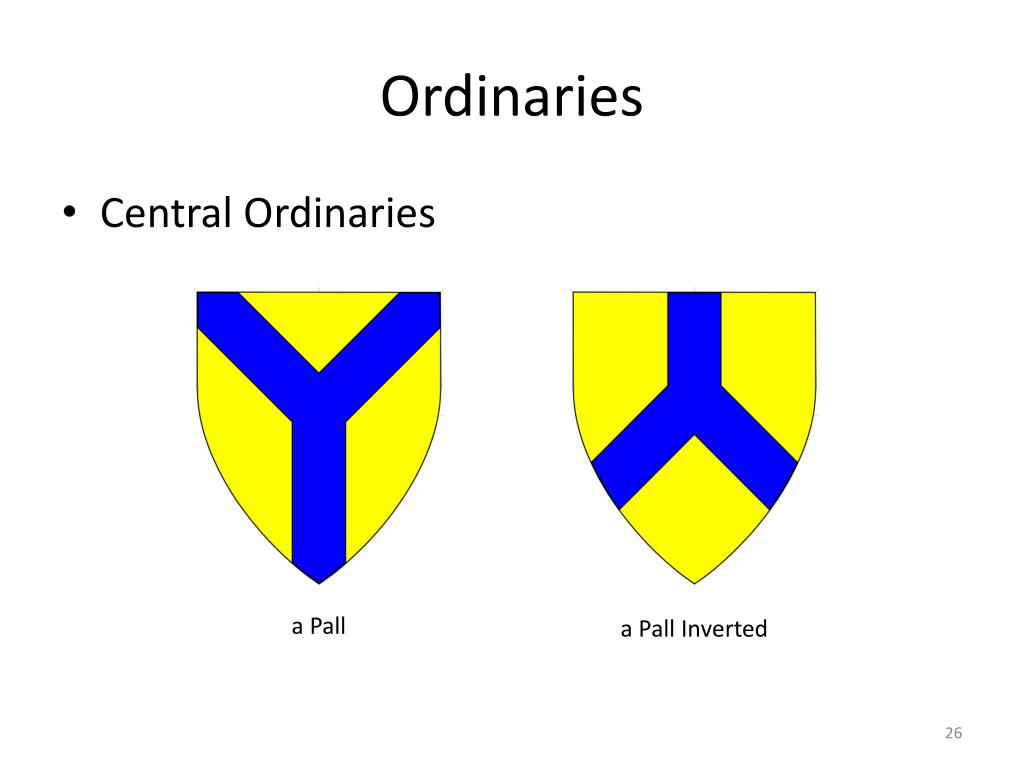 Ordinaries

• Central Ordinaries

a Pall

a Pall Inverted

26